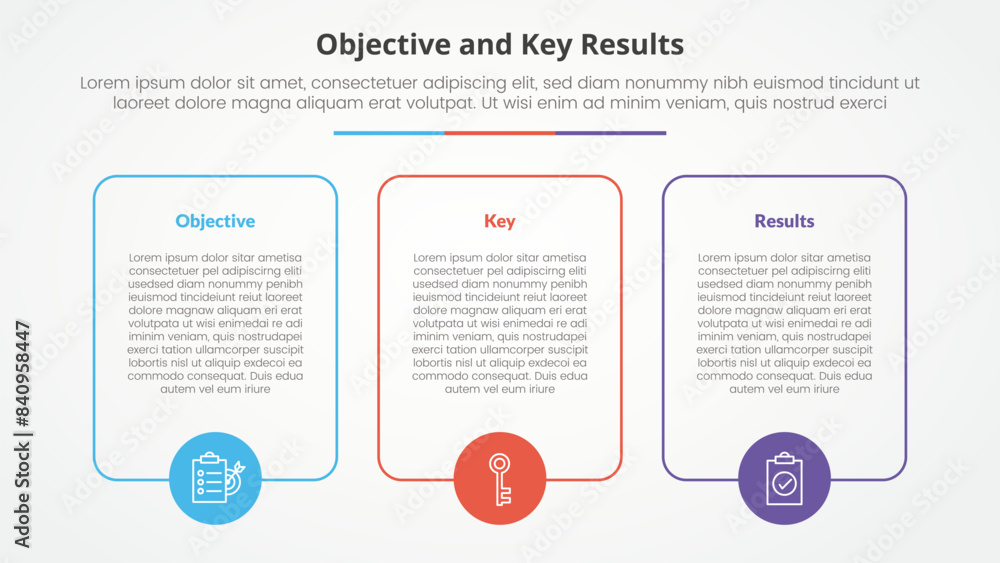 Objective and Key Results

Lorem ipsum dolor sit amet, consectetuer adipiscing elit, sed diam nonummy nibh euismod tincidunt ut laoreet dolore magna aliquam erat volutpat. Ut wisi enim ad minim veniam, quis nostrud exerci

Objective

Lorem ipsum dolor sitar ametisa consectetuer pel adipiscirng eliti usedsed diam nonummy penibh ieuismod tincideiunt reiut laoreet dolore magnaw aliquam eri erat volutpata ut wisi enimedai re adi iminim veniam, quis nostrudapei exerci tation ullamcorper suscipit lobortis nisl ut aliquip exdecoi ea commodo consequat. Duis edua autem vel eum iriure

Key

Lorem ipsum dolor sitar ametisa consectetuer pel adipiscirng eliti usedsed diam nonummy penibh ieuismod tincideiunt reiut laoreet dolore magnaw aliquam eri erat volutpata ut wisi enimedai re adi iminim veniam, quis nostrudapei exerci tation ullamcorper suscipit lobortis nisl ut aliquip exdecoi ea commodo consequat. Duis edua autem vel eum iriure

Results

Lorem ipsum dolor sitar ametisa consectetuer pel adipiscirng eliti usedsed diam nonummy penibh ieuismod tincideiunt reiut laoreet dolore magnaw aliquam eri erat volutpata ut wisi enimedai re adi iminim veniam, quis nostrudapei exerci tation ullamcorper suscipit lobortis nisl ut aliquip exdecoi ea commodo consequat. Duis edua autem vel eum iriure

Adobe Stock | #840958447